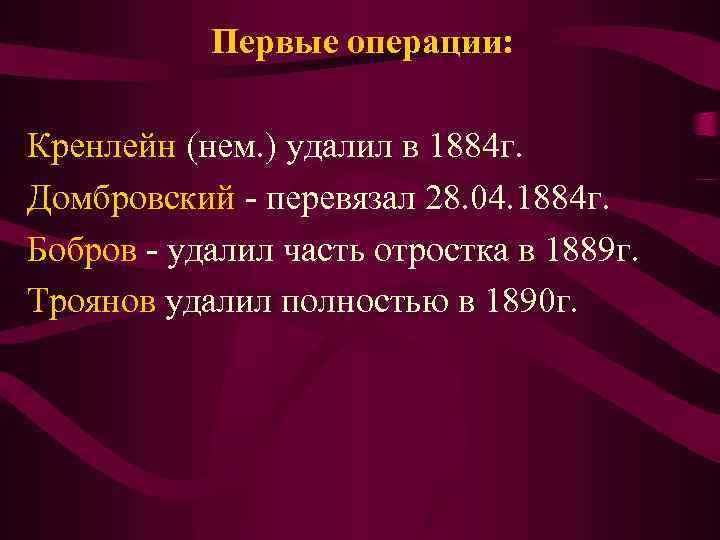 Первые операции:

Кренлейн (нем.) удалил в 1884г.
Домбровский - перевязал 28.04.1884г.
Бобров - удалил часть отростка в 1889г.
Троянов удалил полностью в 1890г.